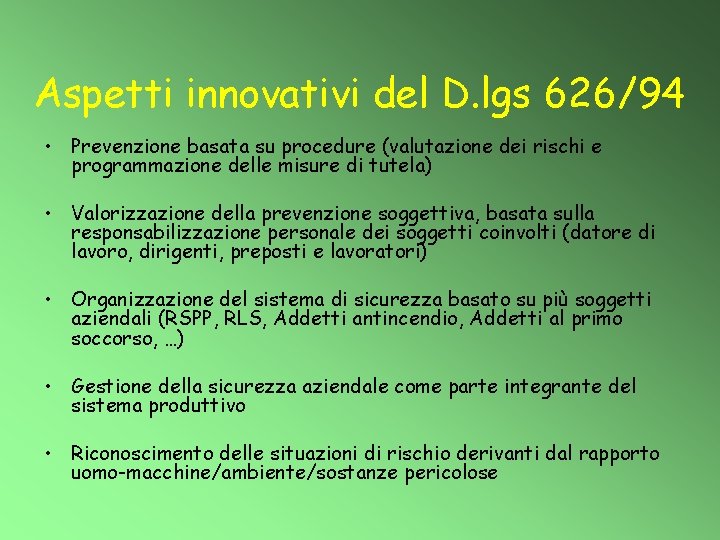 Aspetti innovativi del D.lgs 626/94

• Prevenzione basata su procedure (valutazione dei rischi e programmazione delle misure di tutela)

• Valorizzazione della prevenzione soggettiva, basata sulla responsabilizzazione personale dei soggetti coinvolti (datore di lavoro, dirigenti, preposti e lavoratori)

• Organizzazione del sistema di sicurezza basato su più soggetti aziendali (RSPP, RLS, Addetti antincendio, Addetti al primo soccorso, …)

• Gestione della sicurezza aziendale come parte integrante del sistema produttivo

• Riconoscimento delle situazioni di rischio derivanti dal rapporto uomo-macchine/ambiente/sostanze pericolose